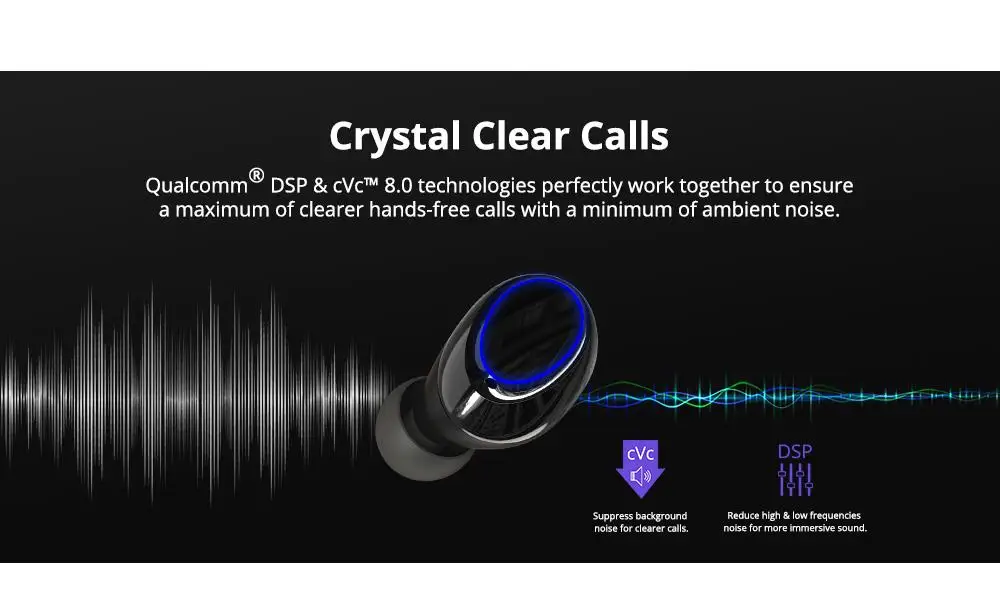 Crystal Clear Calls

Qualcomm® DSP & cVc™ 8.0 technologies perfectly work together to ensure a maximum of clearer hands-free calls with a minimum of ambient noise.

cVc

Suppress background noise for clearer calls.

DSP

Reduce high & low frequencies noise for more immersive sound.